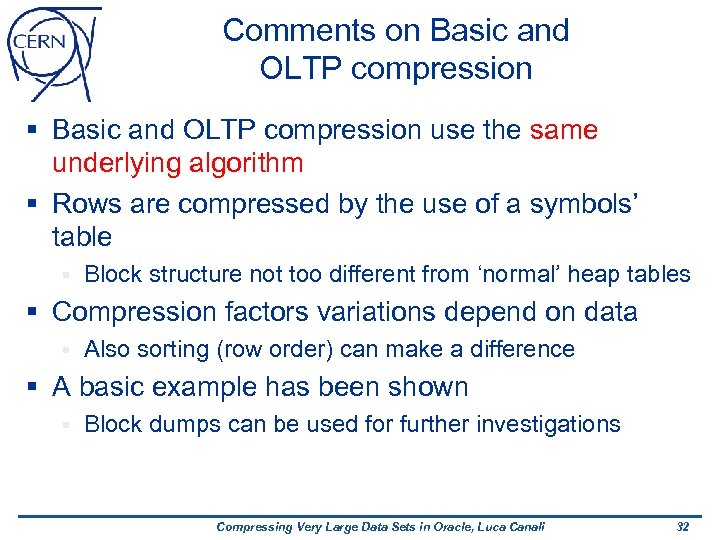 CERN

Comments on Basic and OLTP compression

▪ Basic and OLTP compression use the same underlying algorithm

▪ Rows are compressed by the use of a symbols' table

▪ Block structure not too different from 'normal' heap tables

▪ Compression factors variations depend on data

▪ Also sorting (row order) can make a difference

▪ A basic example has been shown

▪ Block dumps can be used for further investigations

Compressing Very Large Data Sets in Oracle, Luca Canali 32